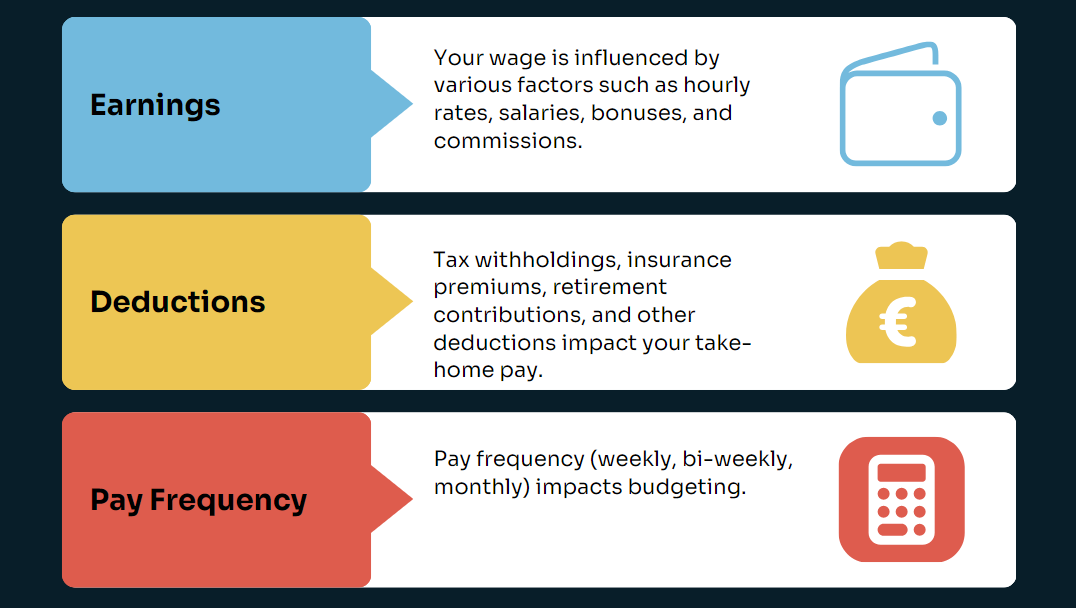 Earnings

Your wage is influenced by various factors such as hourly rates, salaries, bonuses, and commissions.

Deductions

Tax withholdings, insurance premiums, retirement contributions, and other deductions impact your take-home pay.

€

Pay Frequency

Pay frequency (weekly, bi-weekly, monthly) impacts budgeting.